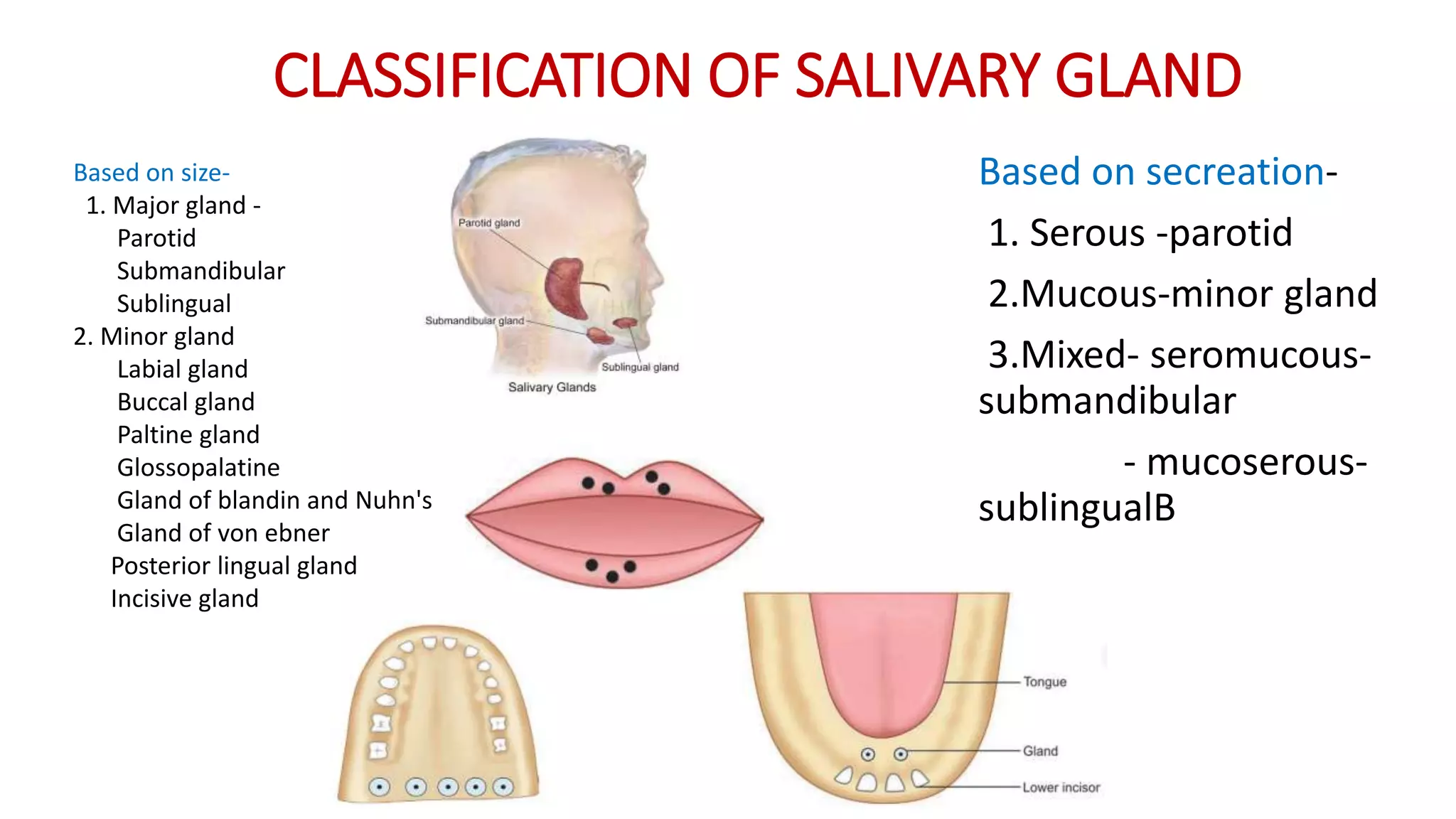 CLASSIFICATION OF SALIVARY GLAND

Based on size-
1. Major gland -
Parotid
Submandibular
Sublingual
2. Minor gland
Labial gland
Buccal gland
Paltine gland
Glossopalatine
Gland of blandin and Nuhn's
Gland of von ebner
Posterior lingual gland
Incisive gland

Parotid gland
Submandibular gland
Sublingual gland
Salivary Glands

Based on secreation-
1. Serous -parotid
2.Mucous-minor gland
3.Mixed- seromucous-submandibular
- mucoserous-sublingualB

Tongue
Gland
Lower incisor